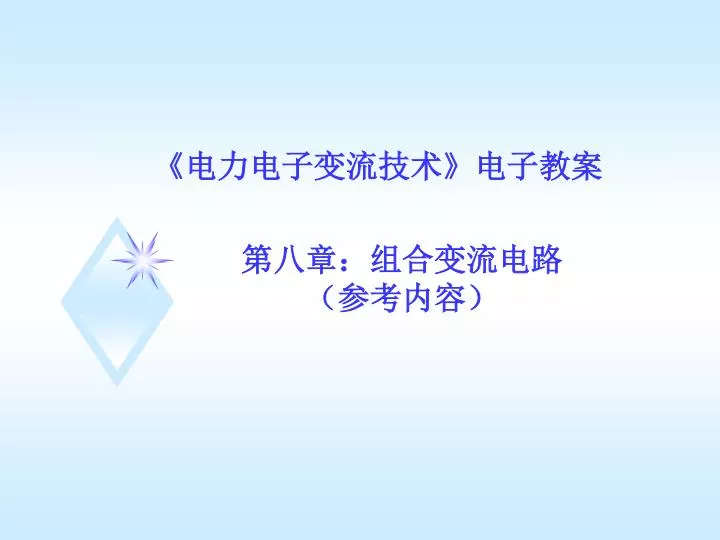 《电力电子变流技术》电子教案

第八章：组合变流电路
（参考内容）